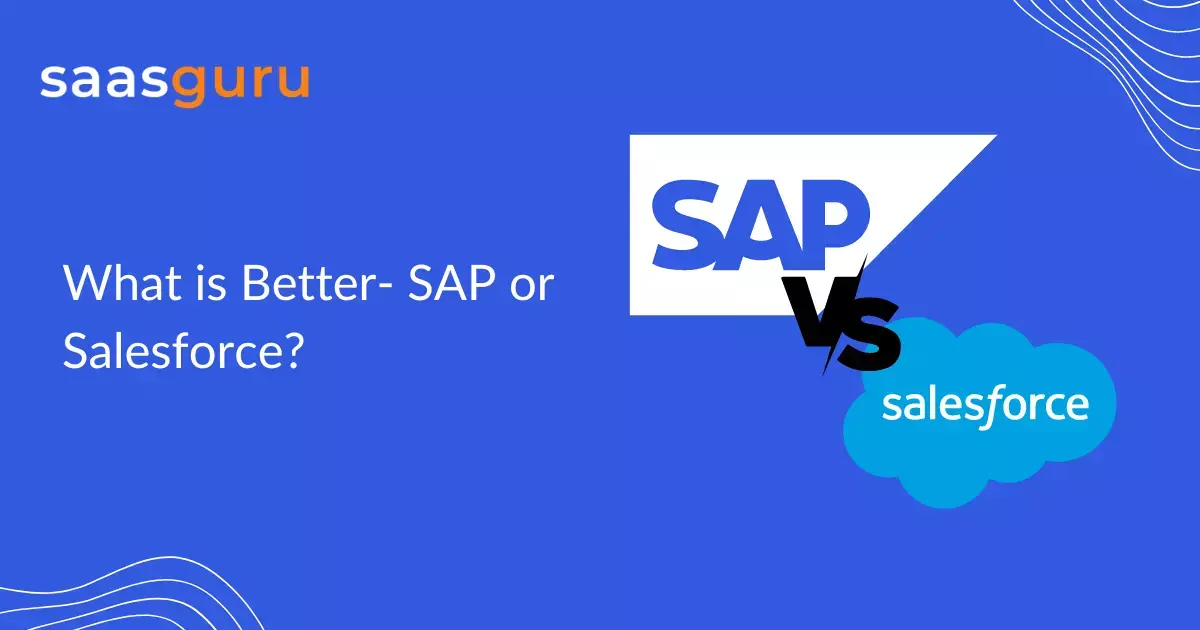 saasguru

What is Better- SAP or Salesforce?

SAP

VS

salesforce